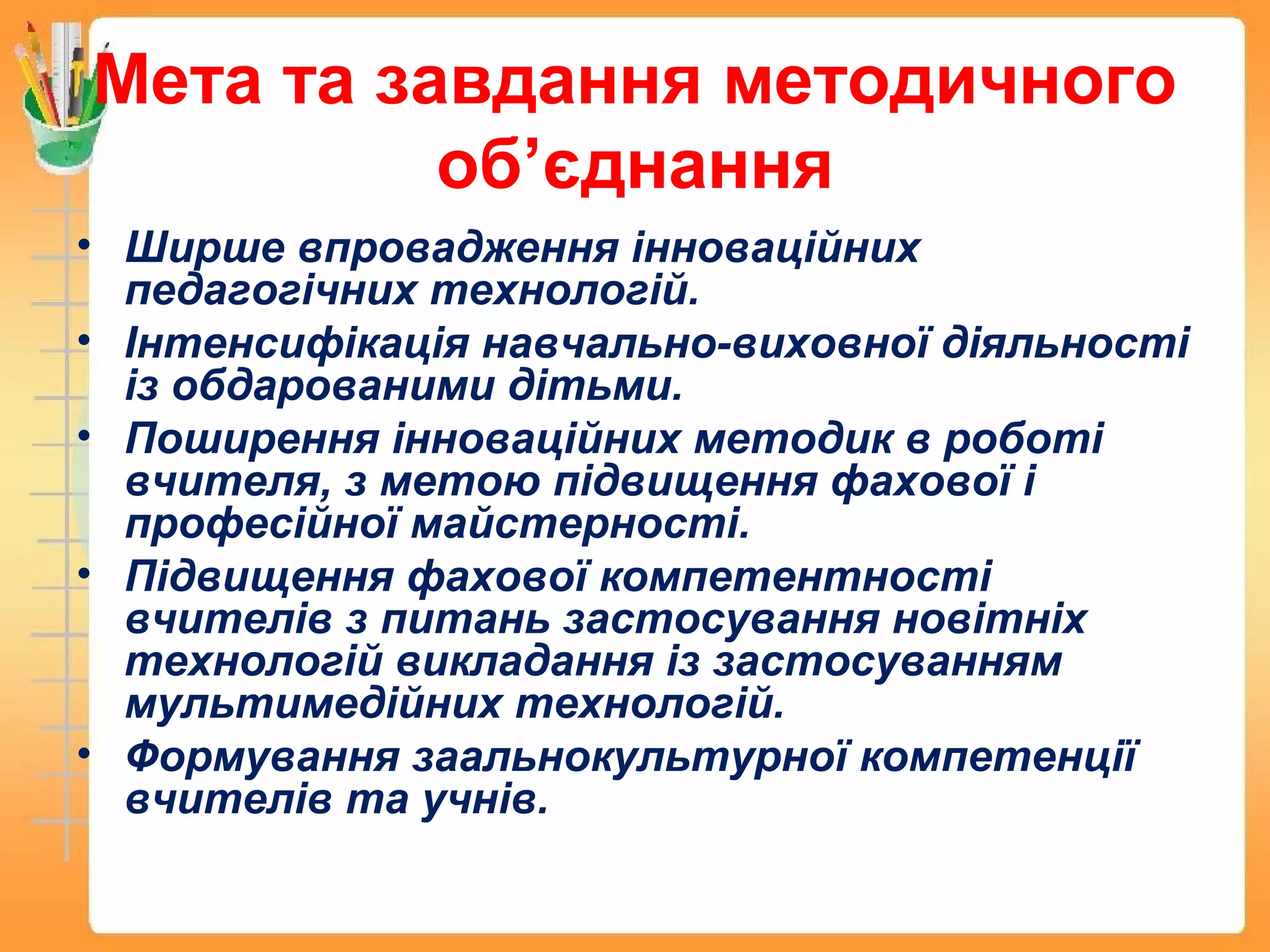 Мета та завдання методичного об’єднання

• Ширше впровадження інноваційних педагогічних технологій.
• Інтенсифікація навчально-виховної діяльності із обдарованими дітьми.
• Поширення інноваційних методик в роботі вчителя, з метою підвищення фахової і професійної майстерності.
• Підвищення фахової компетентності вчителів з питань застосування новітніх технологій викладання із застосуванням мультимедійних технологій.
• Формування заальнокультурної компетенції вчителів та учнів.